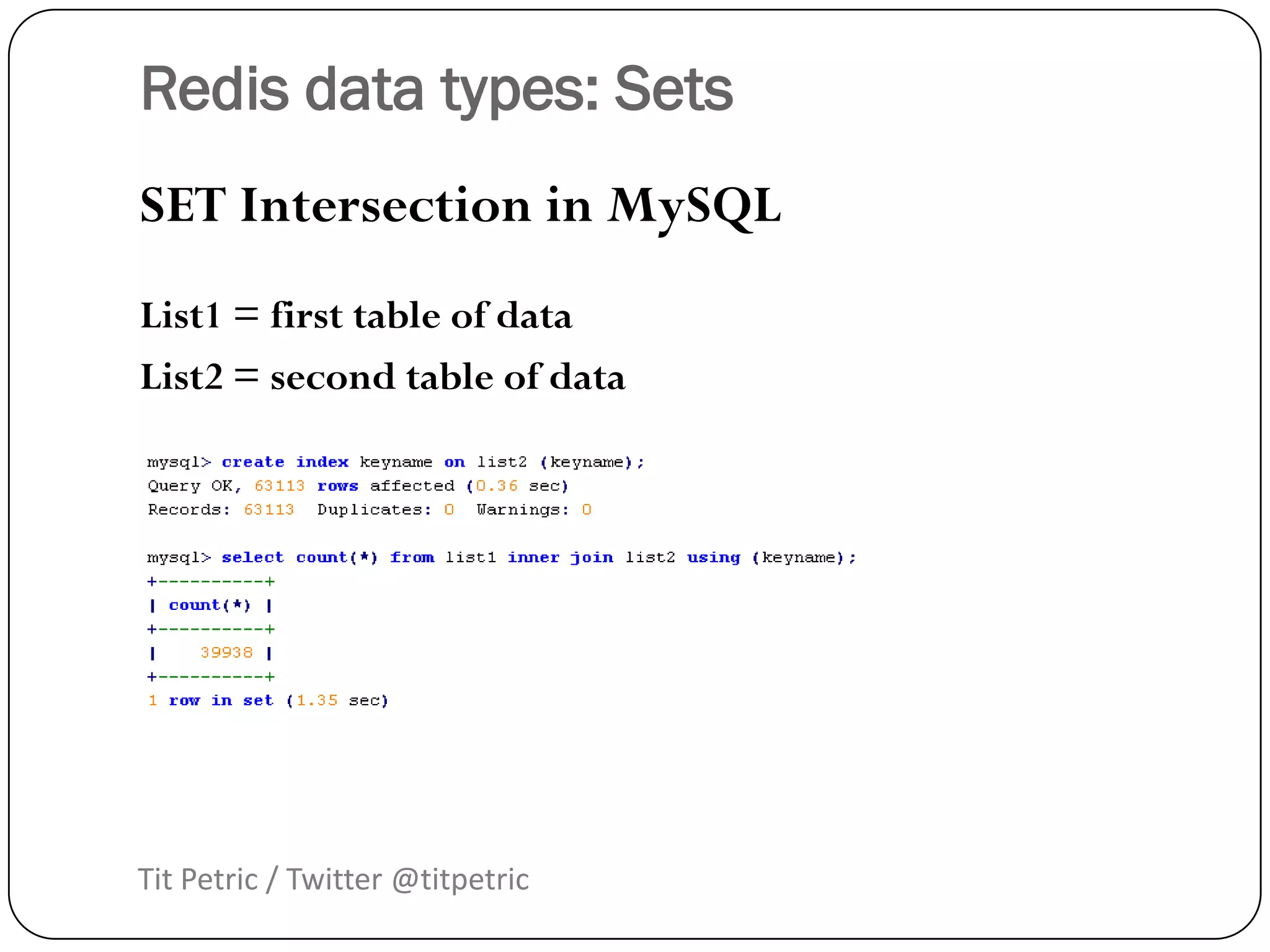 Redis data types: Sets

SET Intersection in MySQL

List1 = first table of data

List2 = second table of data

mysql> create index keyname on list2 (keyname);
Query OK, 63113 rows affected (0.36 sec)
Records: 63113  Duplicates: 0  Warnings: 0

mysql> select count(*) from list1 inner join list2 using (keyname);
+----------+
| count(*) |
+----------+
|    39938 |
+----------+
1 row in set (1.35 sec)

Tit Petric / Twitter @titpetric